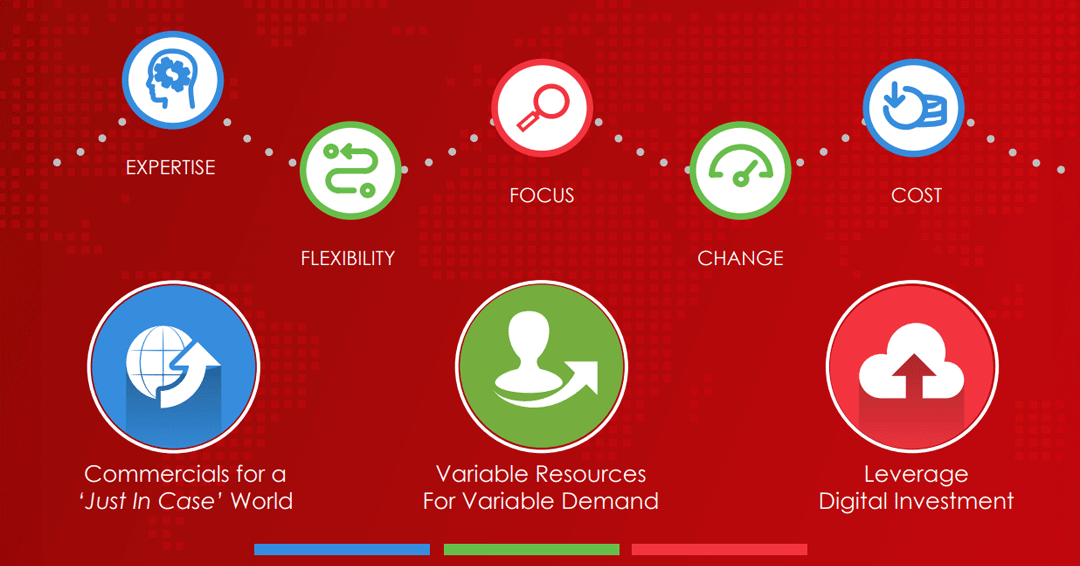 EXPERTISE

FLEXIBILITY

FOCUS

CHANGE

COST

Commercials for a 'Just In Case' World

Variable Resources For Variable Demand

Leverage Digital Investment